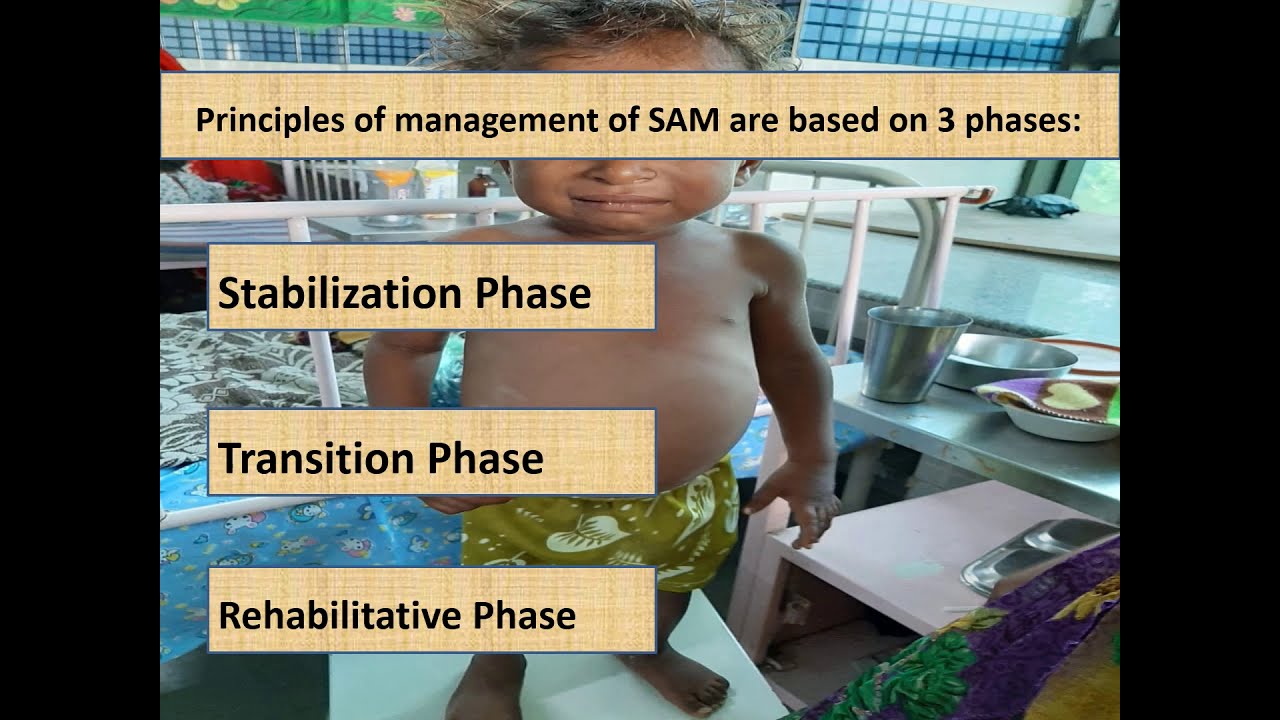 Principles of management of SAM are based on 3 phases:

Stabilization Phase

Transition Phase

Rehabilitative Phase